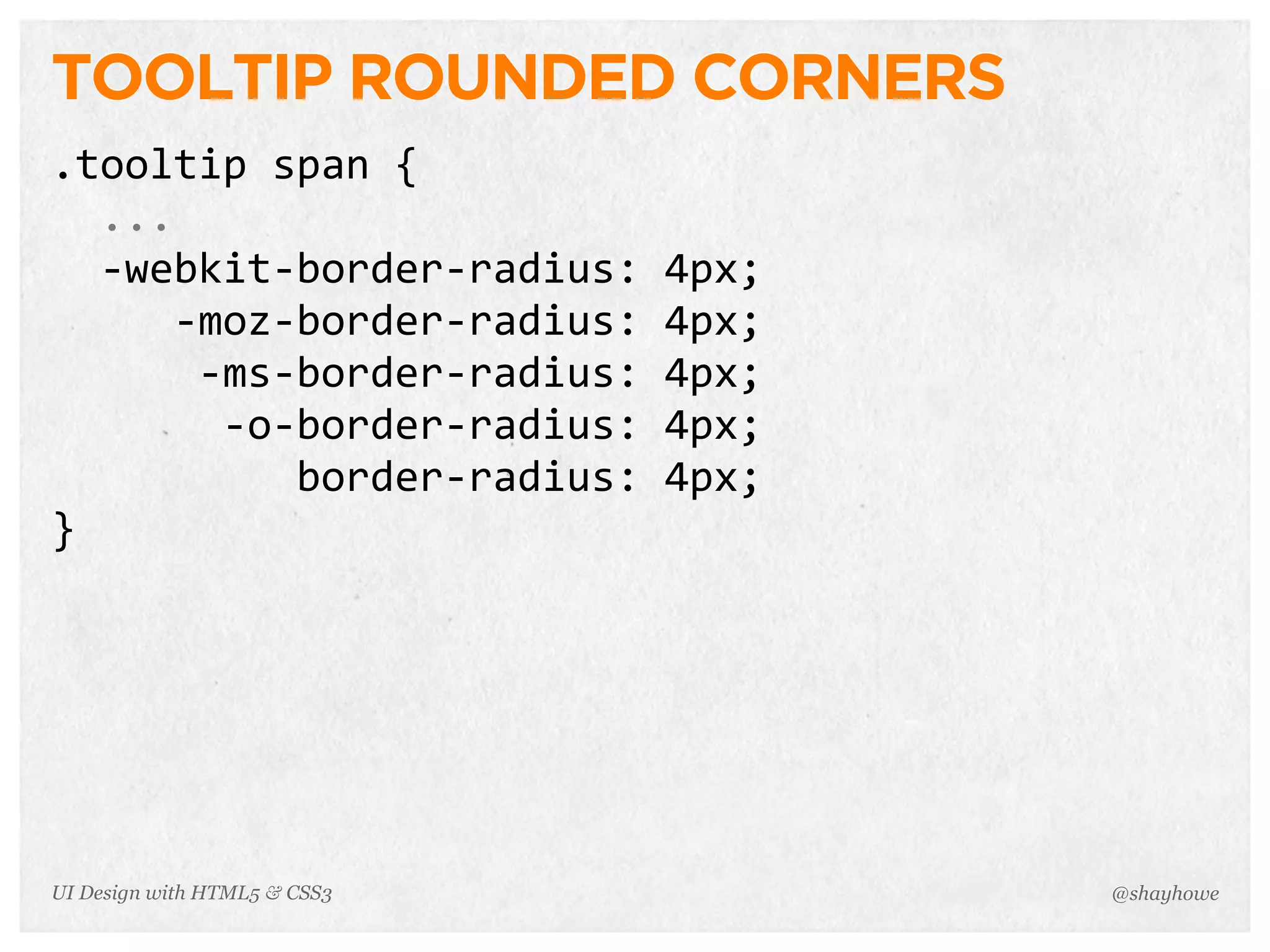 TOOLTIP ROUNDED CORNERS

.tooltip span {
...
-webkit-border-radius: 4px;
-moz-border-radius: 4px;
-ms-border-radius: 4px;
-o-border-radius: 4px;
border-radius: 4px;
}

UI Design with HTML5 & CSS3

@shayhowe